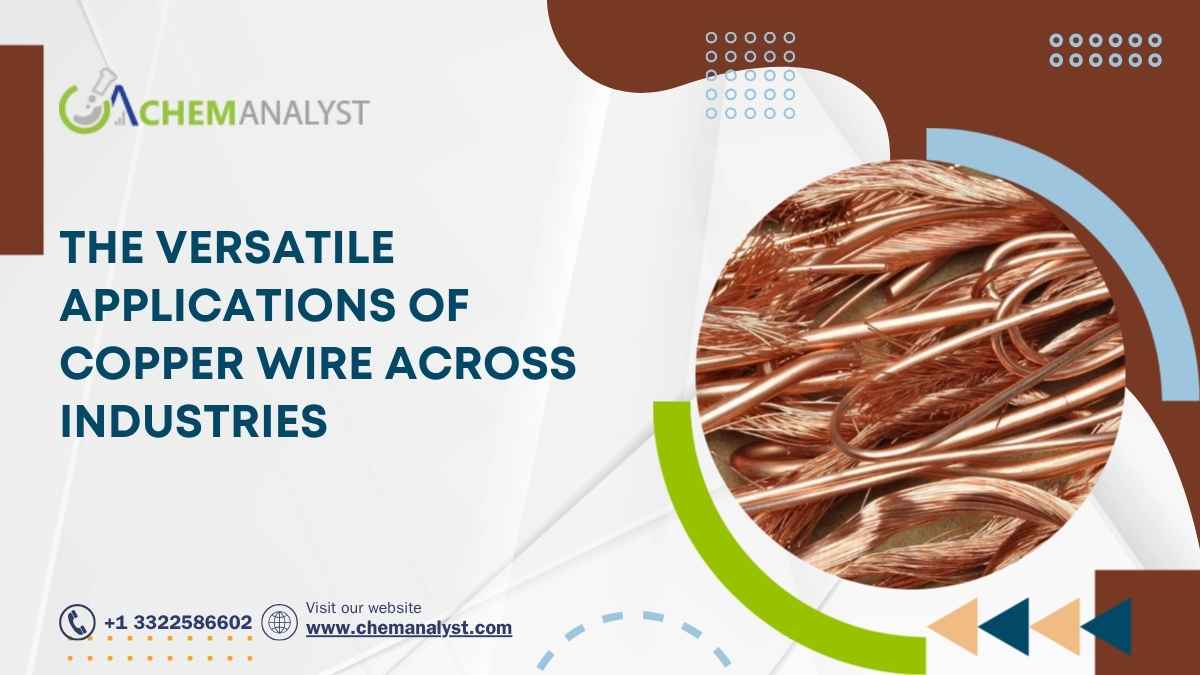 CHEMANALYST

THE VERSATILE APPLICATIONS OF COPPER WIRE ACROSS INDUSTRIES

+1 3322586602

Visit our website
www.chemanalyst.com